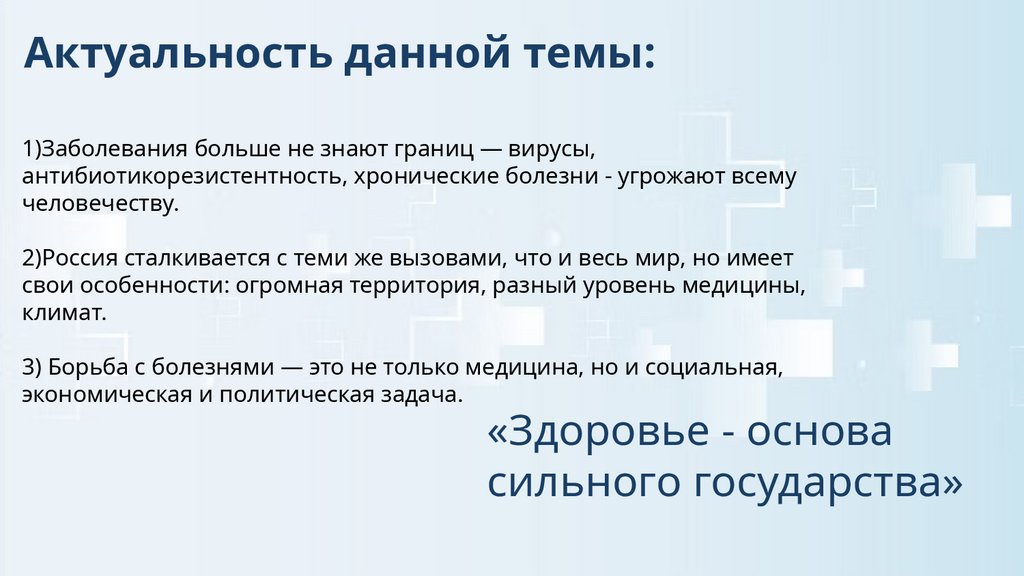 Актуальность данной темы:

1)Заболевания больше не знают границ — вирусы, антибиотикорезистентность, хронические болезни - угрожают всему человечеству.

2)Россия сталкивается с теми же вызовами, что и весь мир, но имеет свои особенности: огромная территория, разный уровень медицины, климат.

3) Борьба с болезнями — это не только медицина, но и социальная, экономическая и политическая задача.

«Здоровье - основа сильного государства»